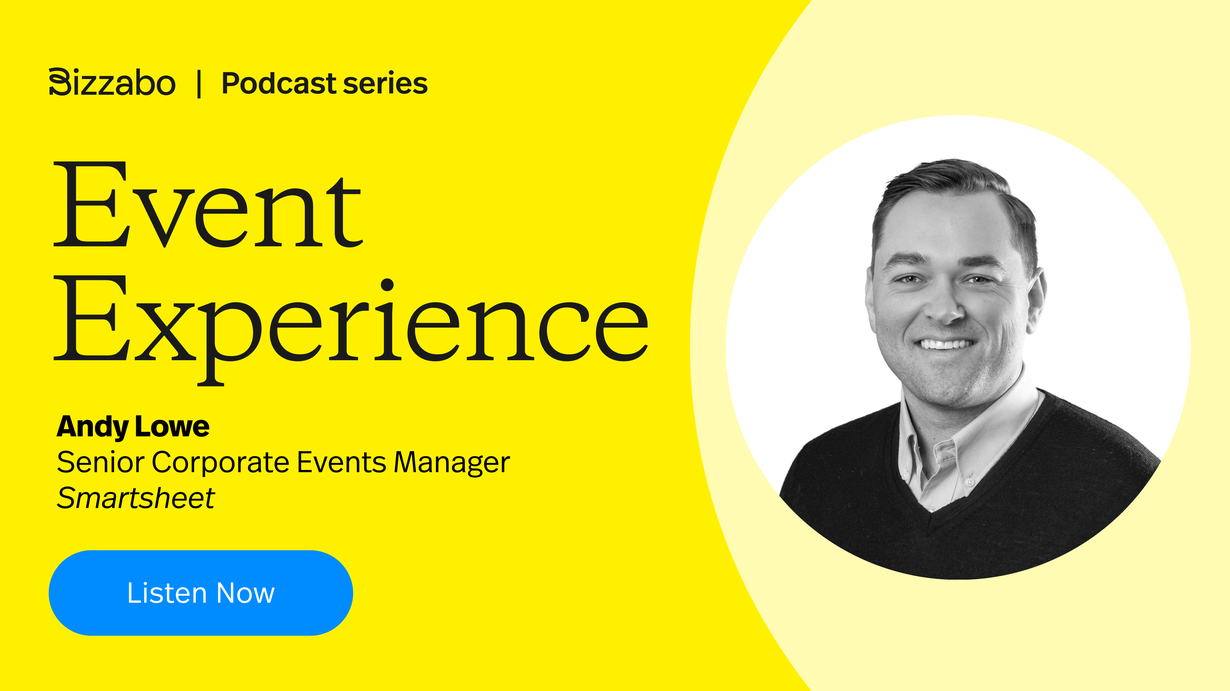 Bizzabo | Podcast series

Event Experience

Andy Lowe
Senior Corporate Events Manager
Smartsheet

Listen Now